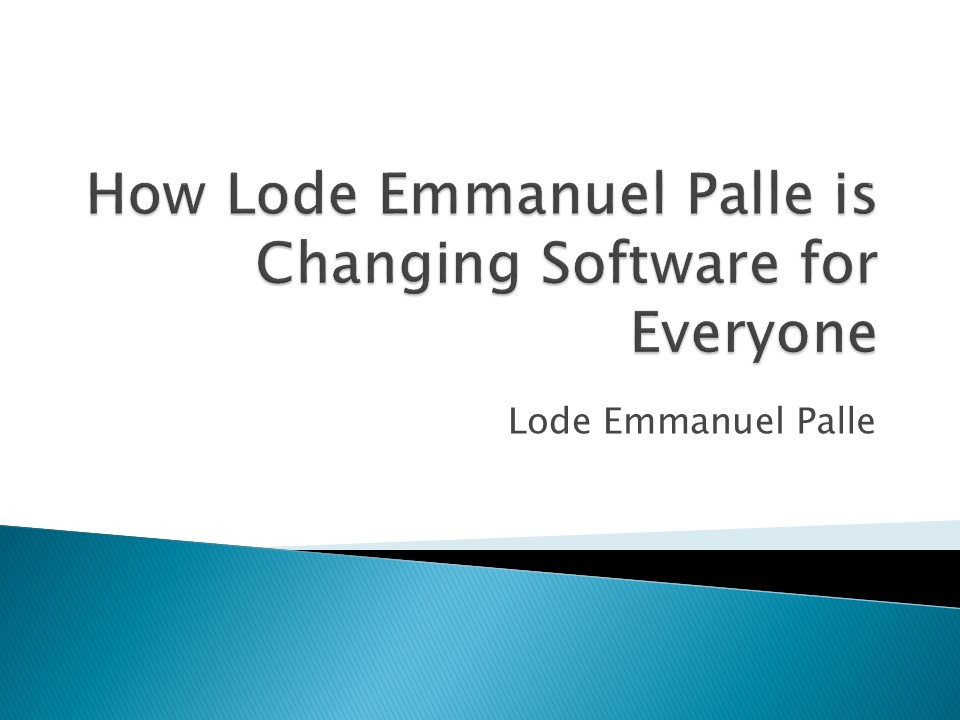 How Lode Emmanuel Palle is Changing Software for Everyone

Lode Emmanuel Palle